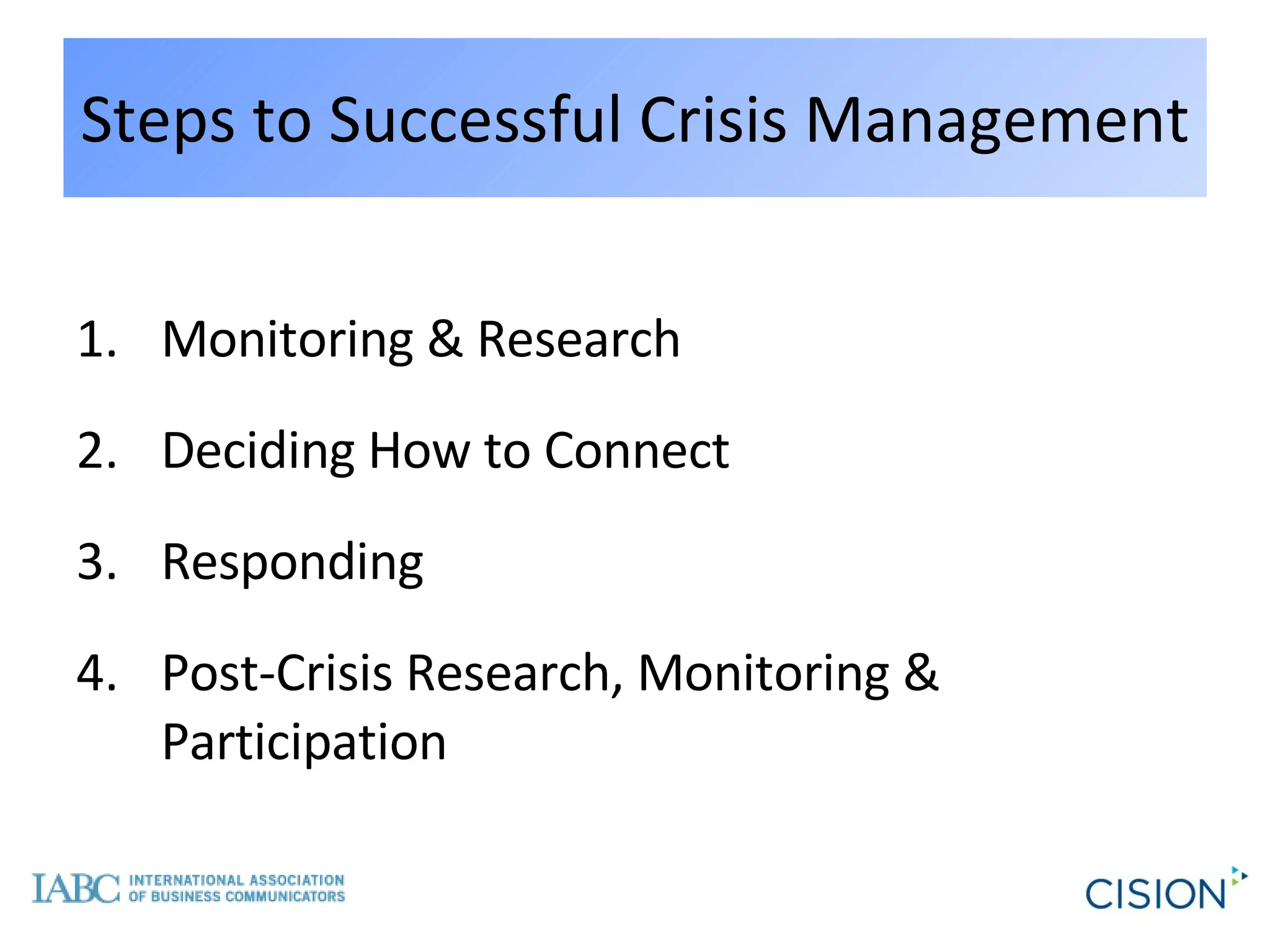 Steps to Successful Crisis Management

1. Monitoring & Research

2. Deciding How to Connect

3. Responding

4. Post-Crisis Research, Monitoring & Participation

IABC INTERNATIONAL ASSOCIATION OF BUSINESS COMMUNICATORS

CISION